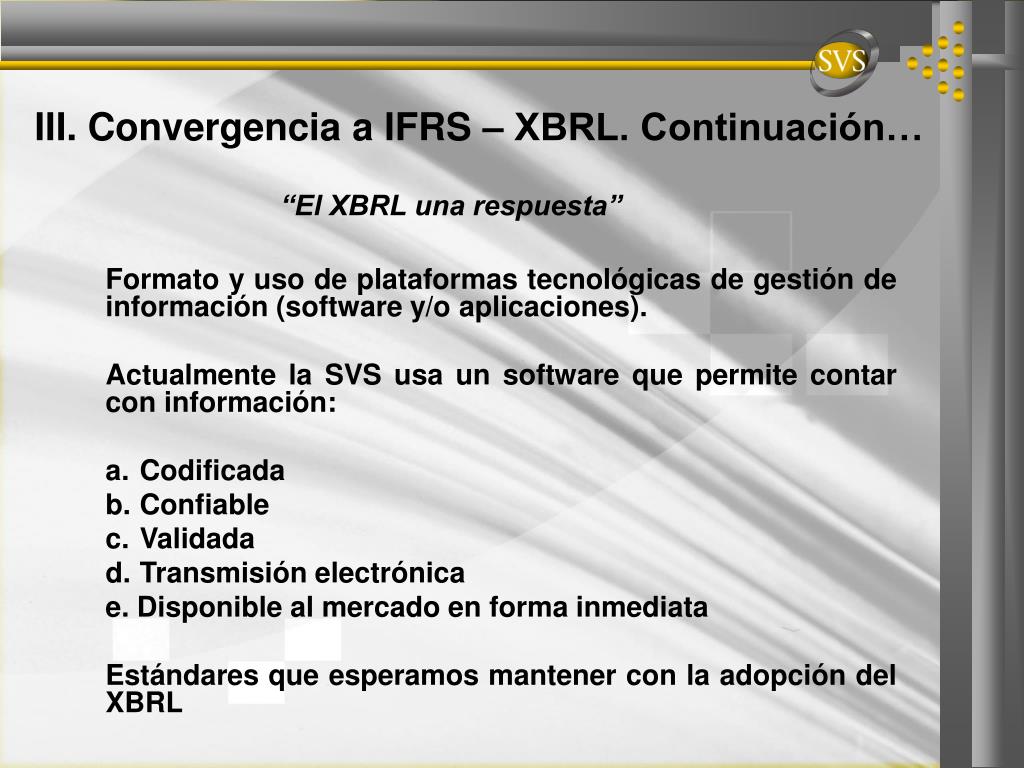 SVS

III. Convergencia a IFRS – XBRL. Continuación…

“El XBRL una respuesta”

Formato y uso de plataformas tecnológicas de gestión de información (software y/o aplicaciones).

Actualmente la SVS usa un software que permite contar con información:

a. Codificada
b. Confiable
c. Validada
d. Transmisión electrónica
e. Disponible al mercado en forma inmediata

Estándares que esperamos mantener con la adopción del XBRL